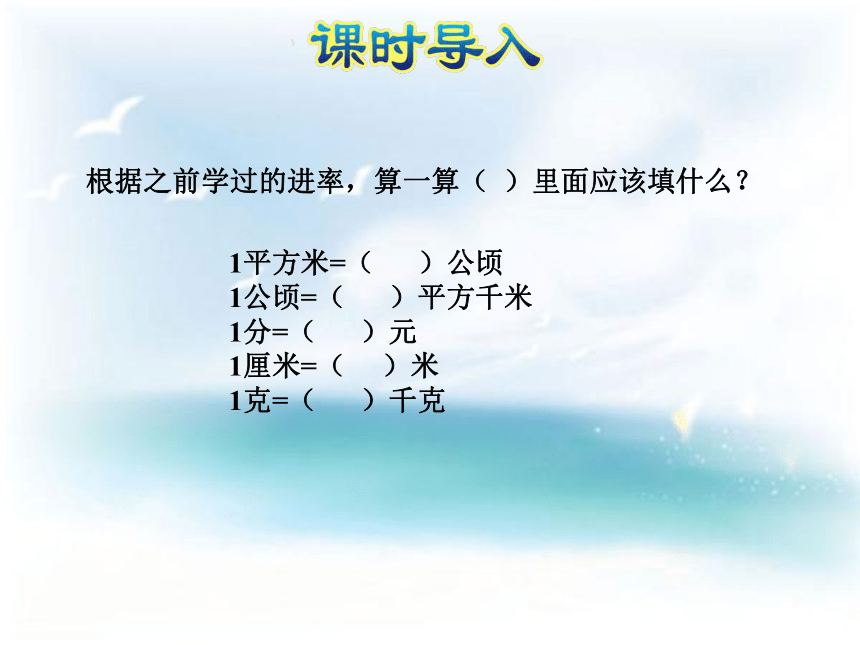 课时导入

根据之前学过的进率，算一算（ ）里面应该填什么？

1平方米=（　　）公顷
1公顷=（　　）平方千米
1分=（　　）元
1厘米=（　　）米
1克=（　　）千克